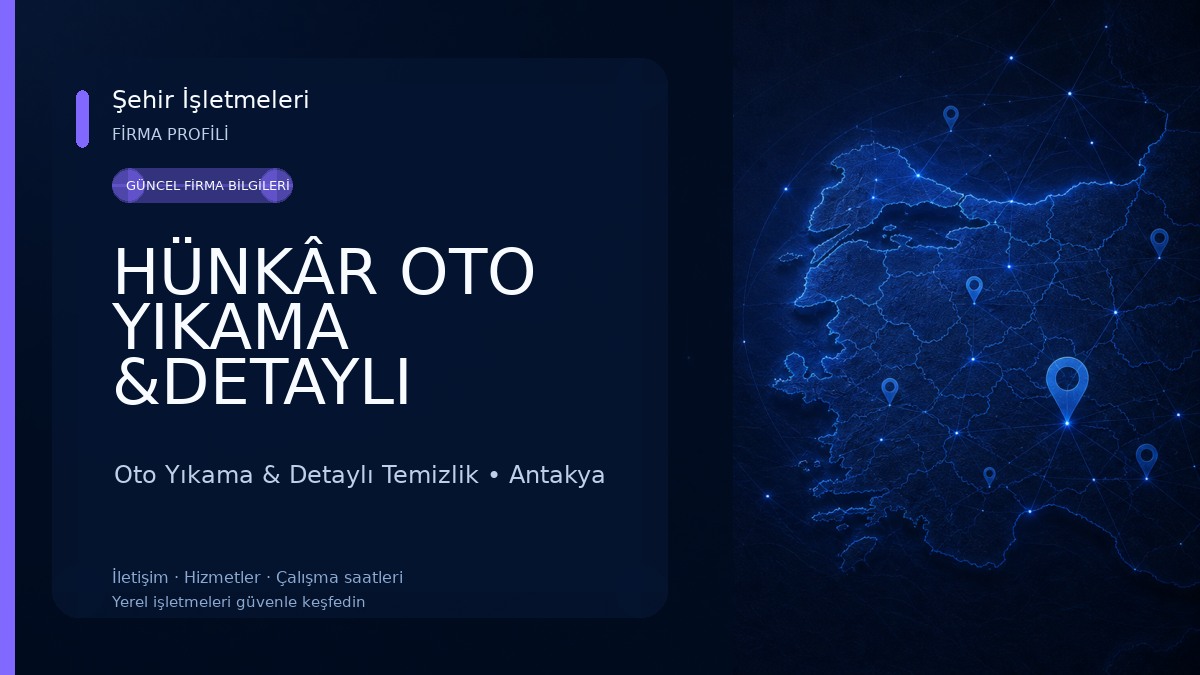 Şehir İşletmeleri
FİRMA PROFİLİ

GÜNCEL FİRMA BİLGİLERİ

HÜNKÂR OTO YIKAMA &DETAYLI

Oto Yıkama & Detaylı Temizlik • Antakya

İletişim · Hizmetler · Çalışma saatleri
Yerel işletmeleri güvenle keşfedin